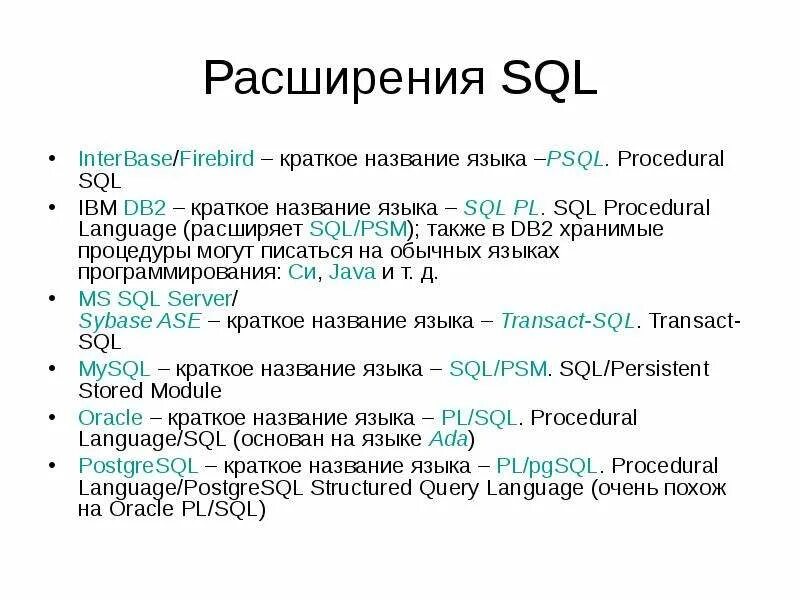 Расширения SQL

• InterBase/Firebird – краткое название языка –PSQL. Procedural SQL
• IBM DB2 – краткое название языка – SQL PL. SQL Procedural Language (расширяет SQL/PSM); также в DB2 хранимые процедуры могут писаться на обычных языках программирования: Си, Java и т. д.
• MS SQL Server/ Sybase ASE – краткое название языка – Transact-SQL. Transact-SQL
• MySQL – краткое название языка – SQL/PSM. SQL/Persistent Stored Module
• Oracle – краткое название языка – PL/SQL. Procedural Language/SQL (основан на языке Ada)
• PostgreSQL – краткое название языка – PL/pgSQL. Procedural Language/PostgreSQL Structured Query Language (очень похож на Oracle PL/SQL)